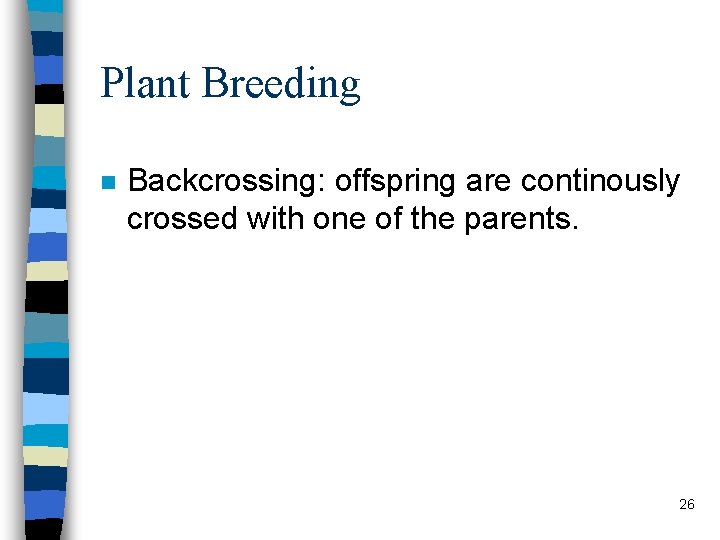 Plant Breeding

Backcrossing: offspring are continously crossed with one of the parents.

26